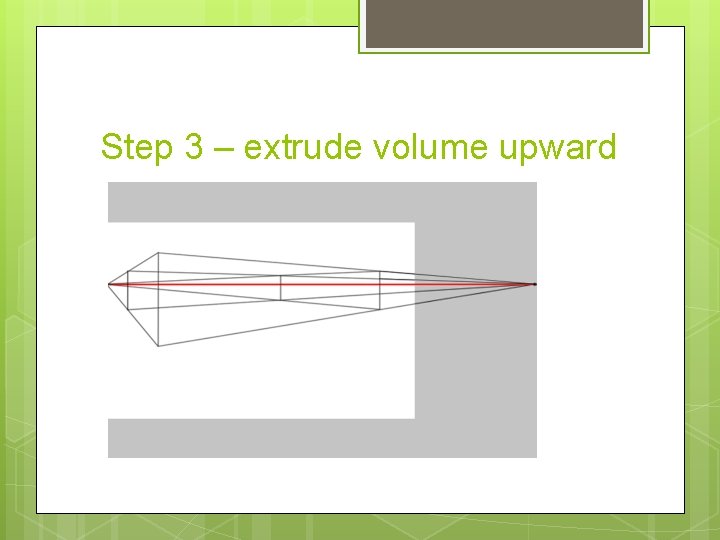 Step 3 – extrude volume upward